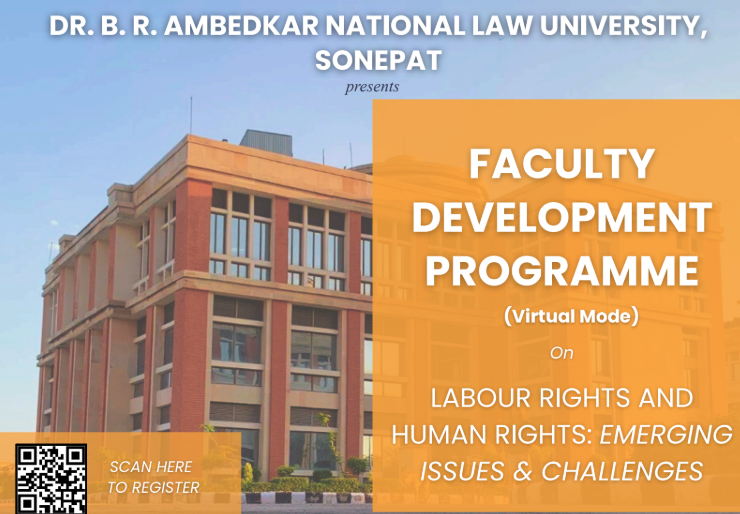 DR. B. R. AMBEDKAR NATIONAL LAW UNIVERSITY, SONEPAT

presents

FACULTY DEVELOPMENT PROGRAMME

(Virtual Mode)

On

LABOUR RIGHTS AND HUMAN RIGHTS: EMERGING ISSUES & CHALLENGES

SCAN HERE TO REGISTER